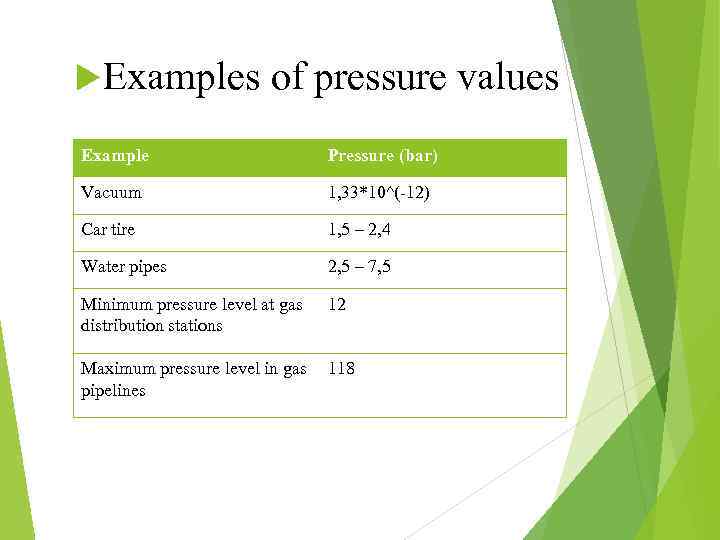 Examples of pressure values

| Example | Pressure (bar) |
|---|---|
| Vacuum | 1,33*10^(-12) |
| Car tire | 1,5 – 2,4 |
| Water pipes | 2,5 – 7,5 |
| Minimum pressure level at gas distribution stations | 12 |
| Maximum pressure level in gas pipelines | 118 |